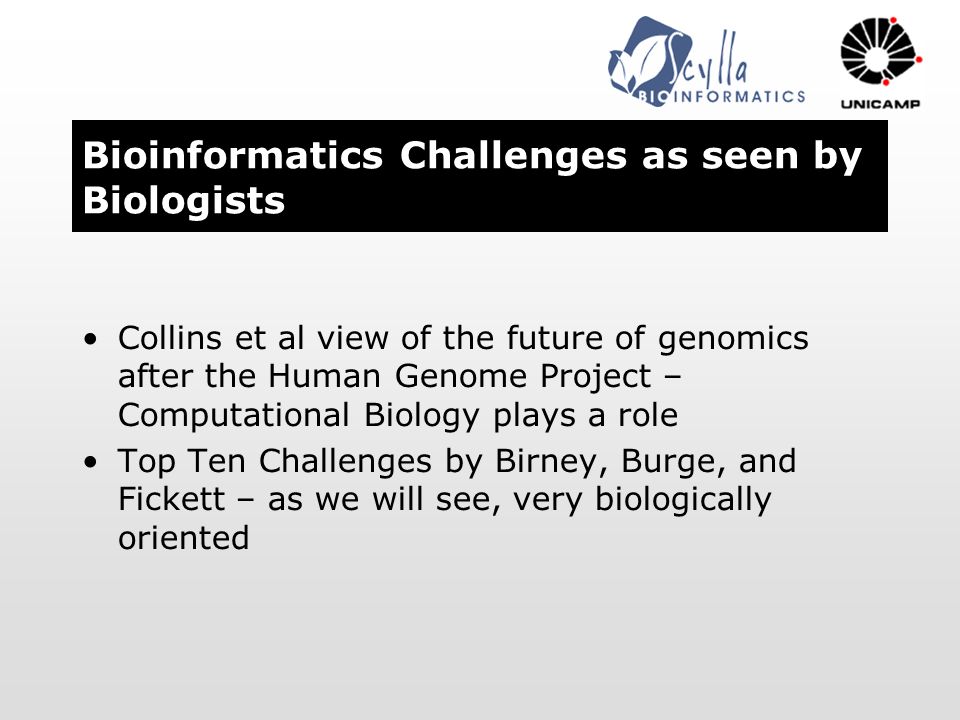 Scylla BIOINFORMATICS

UNICAMP

Bioinformatics Challenges as seen by Biologists

• Collins et al view of the future of genomics after the Human Genome Project – Computational Biology plays a role
• Top Ten Challenges by Birney, Burge, and Fickett – as we will see, very biologically oriented